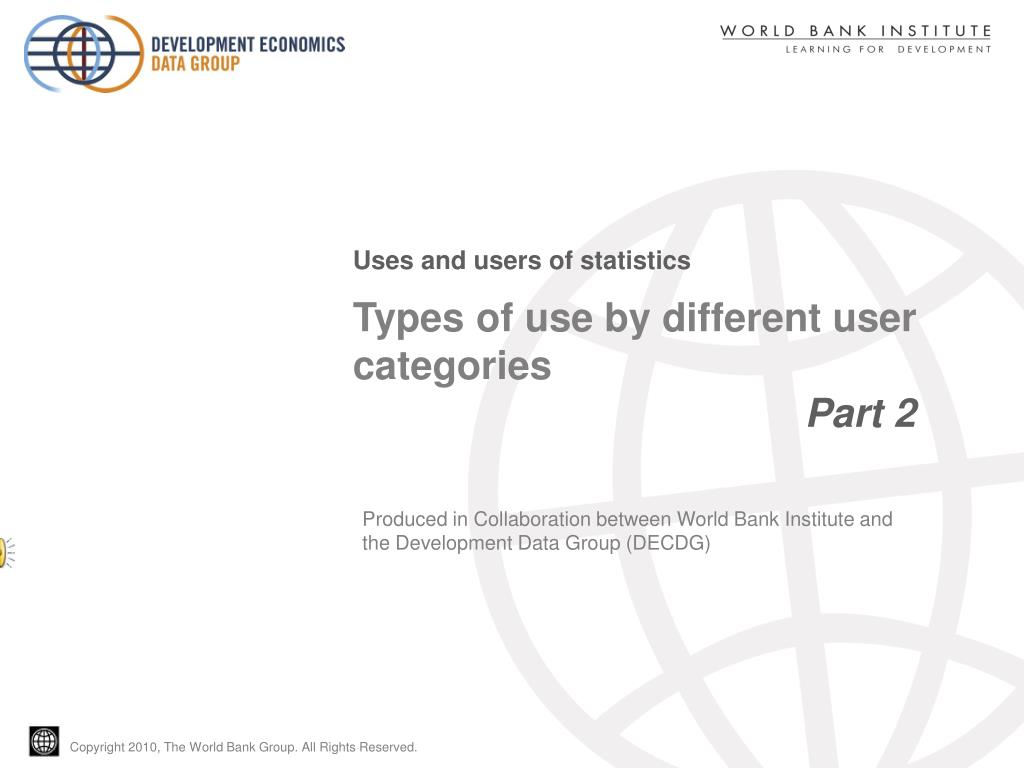 DEVELOPMENT ECONOMICS
DATA GROUP

WORLD BANK INSTITUTE
LEARNING FOR DEVELOPMENT

Uses and users of statistics

Types of use by different user categories

Part 2

Produced in Collaboration between World Bank Institute and the Development Data Group (DECDG)

Copyright 2010, The World Bank Group. All Rights Reserved.